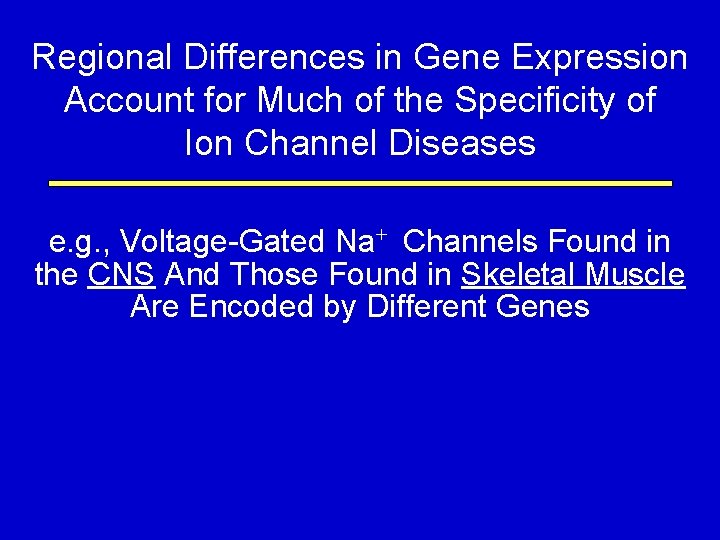 Regional Differences in Gene Expression Account for Much of the Specificity of Ion Channel Diseases

e.g., Voltage-Gated $Na^+$ Channels Found in the CNS And Those Found in Skeletal Muscle Are Encoded by Different Genes